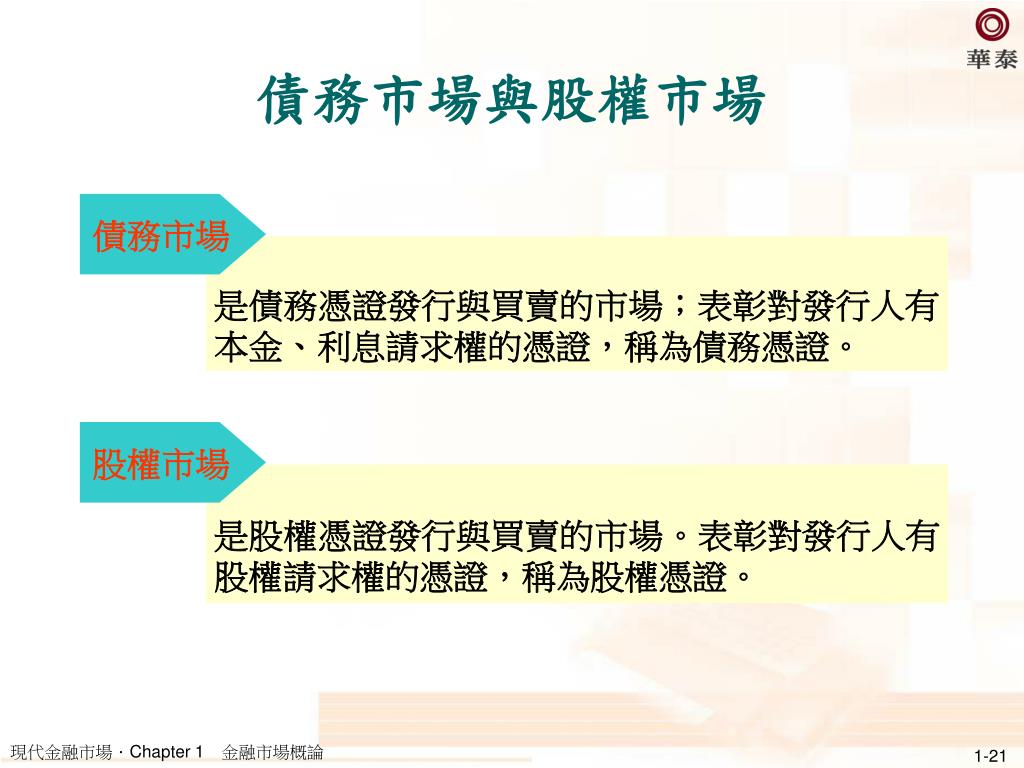 華泰

債務市場與股權市場

債務市場

是債務憑證發行與買賣的市場；表彰對發行人有本金、利息請求權的憑證，稱為債務憑證。

股權市場

是股權憑證發行與買賣的市場。表彰對發行人有股權請求權的憑證，稱為股權憑證。

現代金融市場．Chapter 1　金融市場概論

1-21